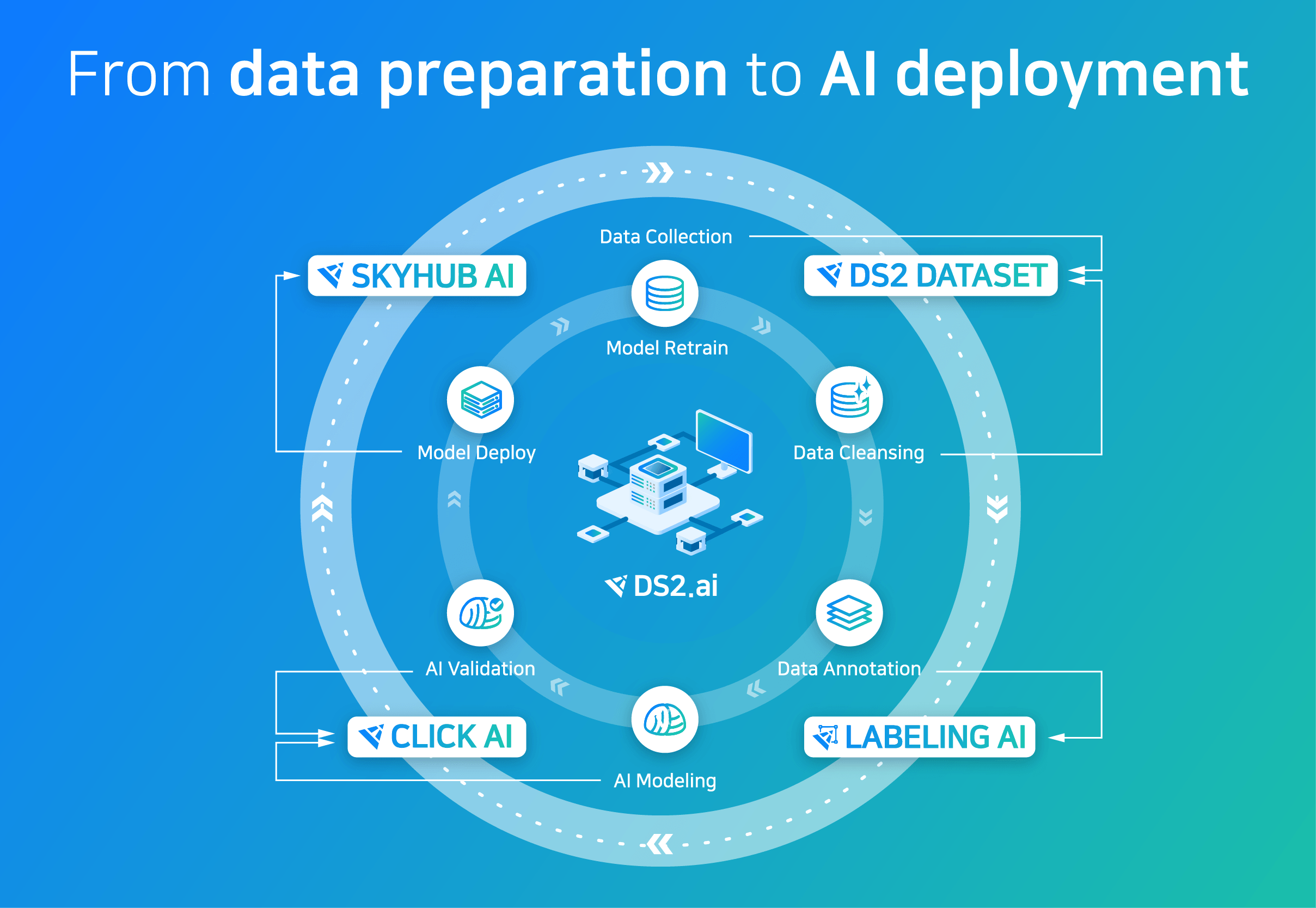 From data preparation to AI deployment

Data Collection

SKYHUB AI

DS2 DATASET

Model Retrain

Model Deploy

Data Cleansing

DS2.ai

AI Validation

Data Annotation

CLICK AI

LABELING AI

AI Modeling